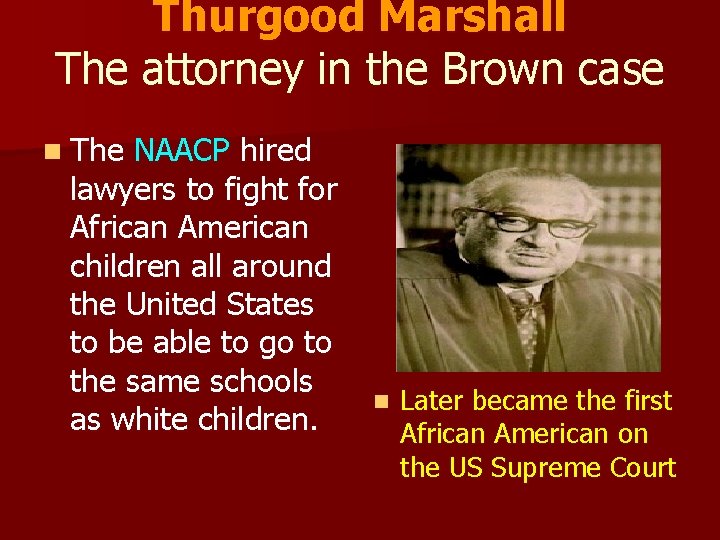 Thurgood Marshall
The attorney in the Brown case

The NAACP hired lawyers to fight for African American children all around the United States to be able to go to the same schools as white children.

Later became the first African American on the US Supreme Court